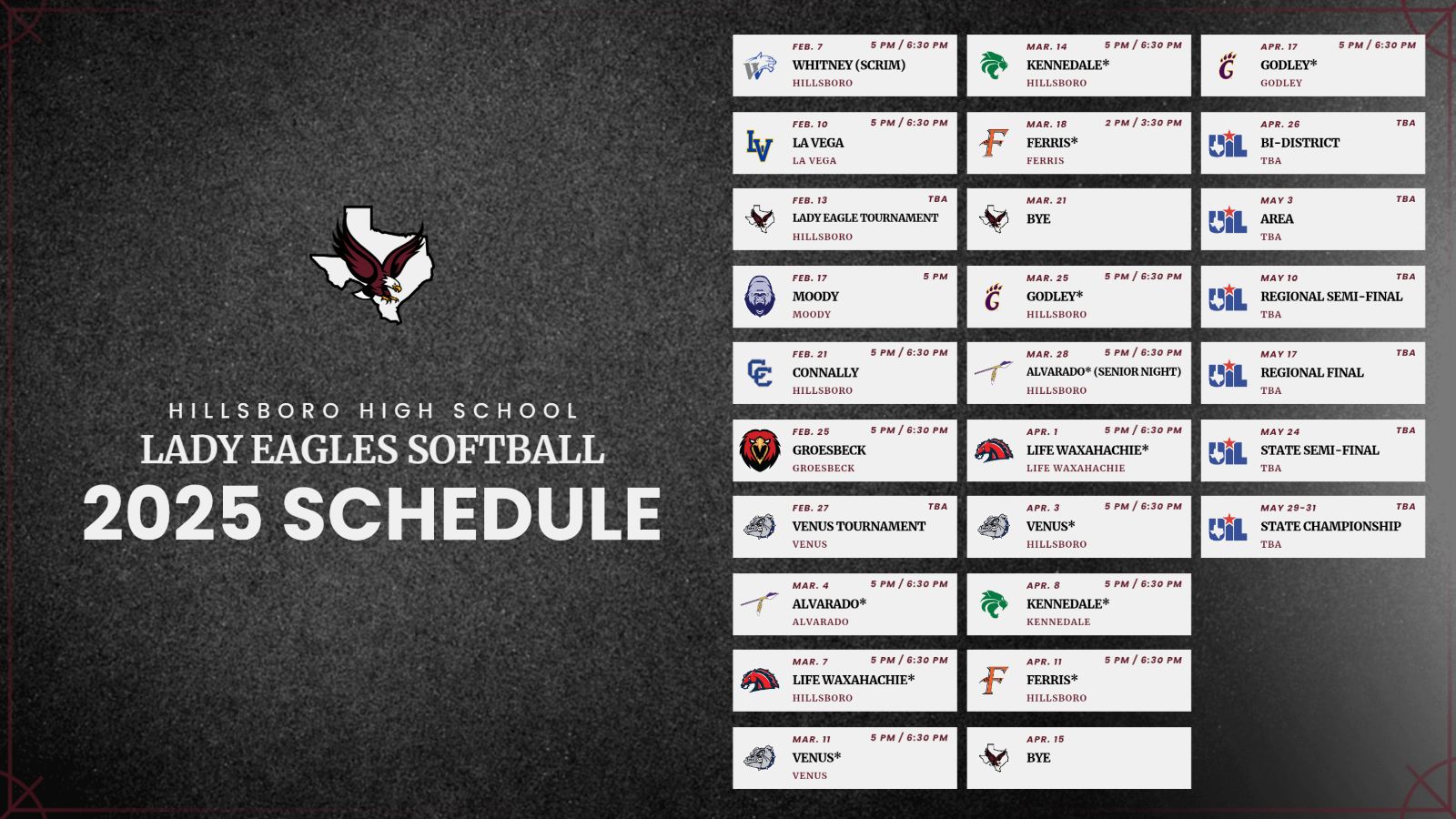 HILLSBORO HIGH SCHOOL
LADY EAGLES SOFTBALL
2025 SCHEDULE

FEB. 7 5 PM / 6:30 PM
WHITNEY (SCRIM)
HILLSBORO

FEB. 10 5 PM / 6:30 PM
LA VEGA
LA VEGA

FEB. 13 TBA
LADY EAGLE TOURNAMENT
HILLSBORO

FEB. 17 5 PM
MOODY
MOODY

FEB. 21 5 PM / 6:30 PM
CONNALLY
HILLSBORO

FEB. 25 5 PM / 6:30 PM
GROESBECK
GROESBECK

FEB. 27 TBA
VENUS TOURNAMENT
VENUS

MAR. 4 5 PM / 6:30 PM
ALVARADO*
ALVARADO

MAR. 7 5 PM / 6:30 PM
LIFE WAXAHACHIE*
HILLSBORO

MAR. 11 5 PM / 6:30 PM
VENUS*
VENUS

MAR. 14 5 PM / 6:30 PM
KENNEDALE*
HILLSBORO

MAR. 18 2 PM / 3:30 PM
FERRIS*
FERRIS

MAR. 21
BYE

MAR. 25 5 PM / 6:30 PM
GODLEY*
HILLSBORO

MAR. 28 5 PM / 6:30 PM
ALVARADO* (SENIOR NIGHT)
HILLSBORO

APR. 1 5 PM / 6:30 PM
LIFE WAXAHACHIE*
LIFE WAXAHACHIE

APR. 3 5 PM / 6:30 PM
VENUS*
HILLSBORO

APR. 8 5 PM / 6:30 PM
KENNEDALE*
KENNEDALE

APR. 11 5 PM / 6:30 PM
FERRIS*
HILLSBORO

APR. 15
BYE

APR. 17 5 PM / 6:30 PM
GODLEY*
GODLEY

APR. 26 TBA
BI-DISTRICT
TBA

MAY 3 TBA
AREA
TBA

MAY 10 TBA
REGIONAL SEMI-FINAL
TBA

MAY 17 TBA
REGIONAL FINAL
TBA

MAY 24 TBA
STATE SEMI-FINAL
TBA

MAY 29-31 TBA
STATE CHAMPIONSHIP
TBA